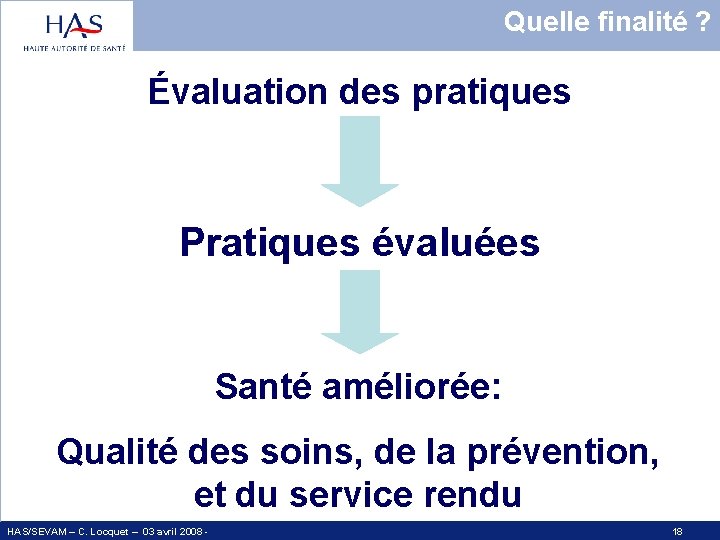 HAS
HAUTE AUTORITÉ DE SANTÉ

Quelle finalité ?

Évaluation des pratiques

Pratiques évaluées

Santé améliorée:

Qualité des soins, de la prévention, et du service rendu

HAS/SEVAM – C. Locquet – 03 avril 2008 -

18